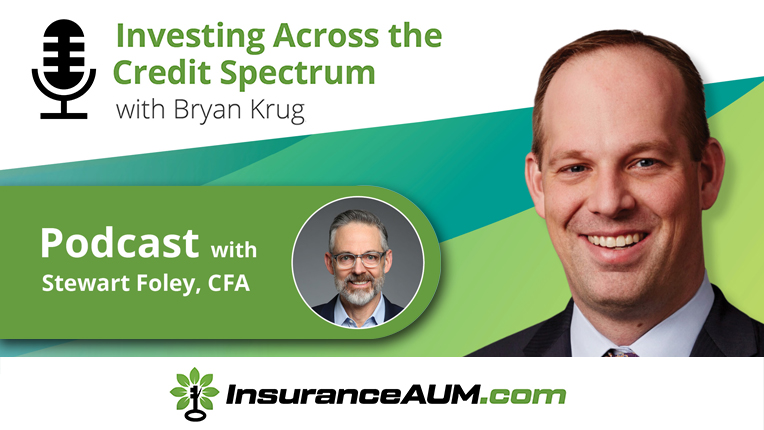 Investing Across the Credit Spectrum
with Bryan Krug

Podcast with
Stewart Foley, CFA

InsuranceAUM.com